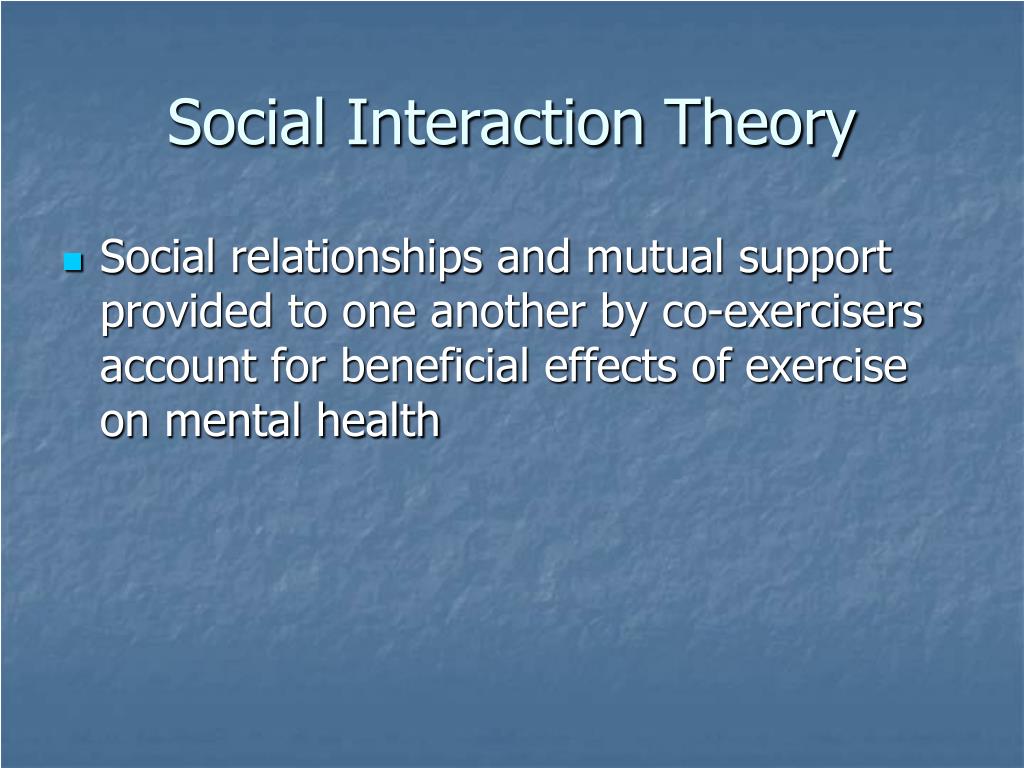 Social Interaction Theory

Social relationships and mutual support provided to one another by co-exercisers account for beneficial effects of exercise on mental health